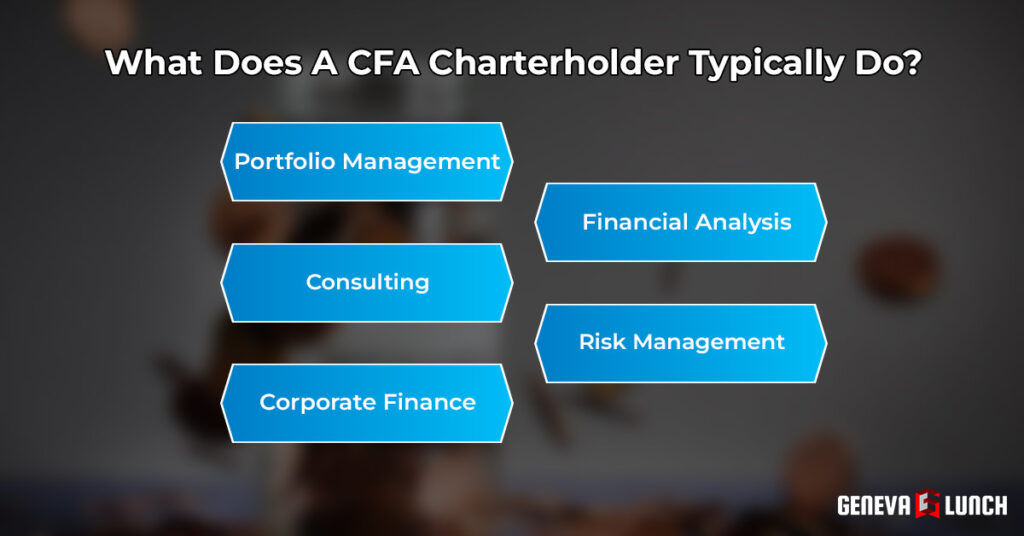 What Does A CFA Charterholder Typically Do?

Portfolio Management

Financial Analysis

Consulting

Risk Management

Corporate Finance

GENEVA LUNCH